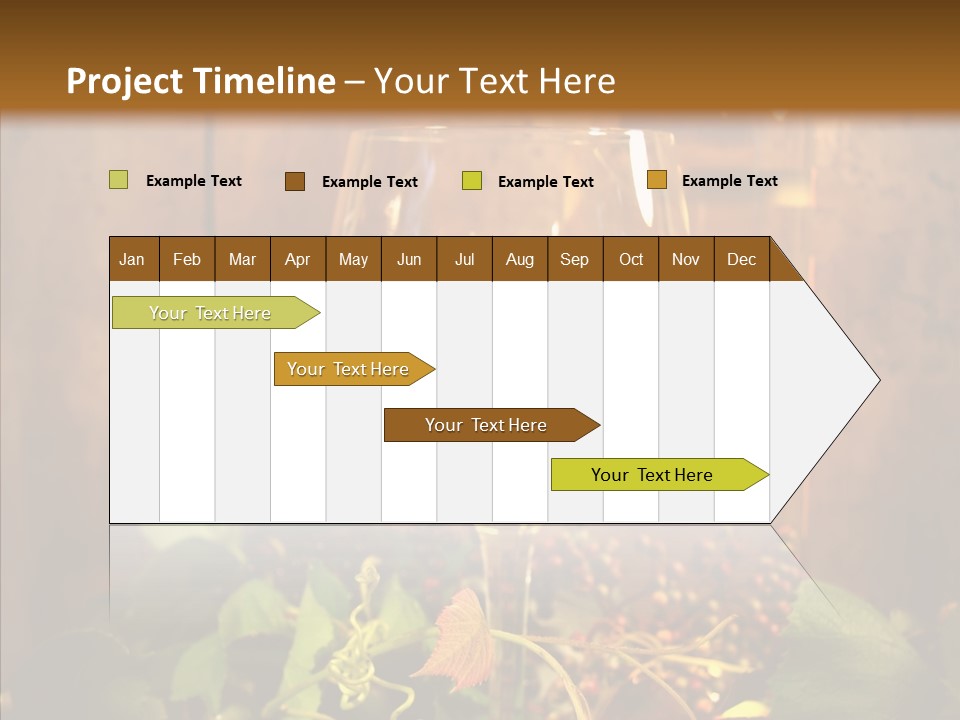 Project Timeline – Your Text Here

Example Text
Example Text
Example Text
Example Text

| Jan | Feb | Mar | Apr | May | Jun | Jul | Aug | Sep | Oct | Nov | Dec |
|---|---|---|---|---|---|---|---|---|---|---|---|

Your Text Here
Your Text Here
Your Text Here
Your Text Here